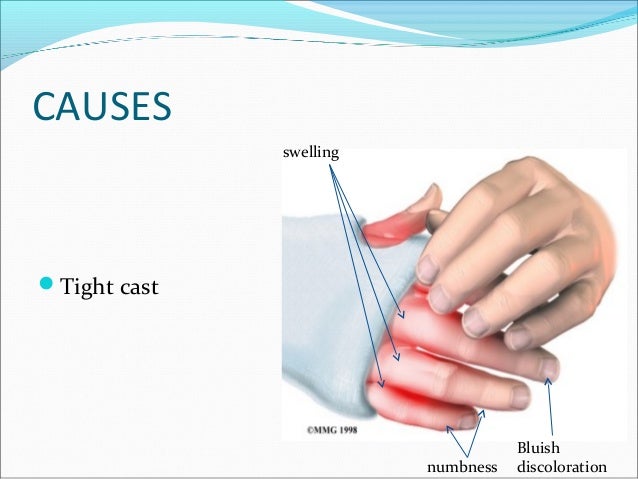 CAUSES

Tight cast

swelling

©MMG 1998

numbness

Bluish discoloration